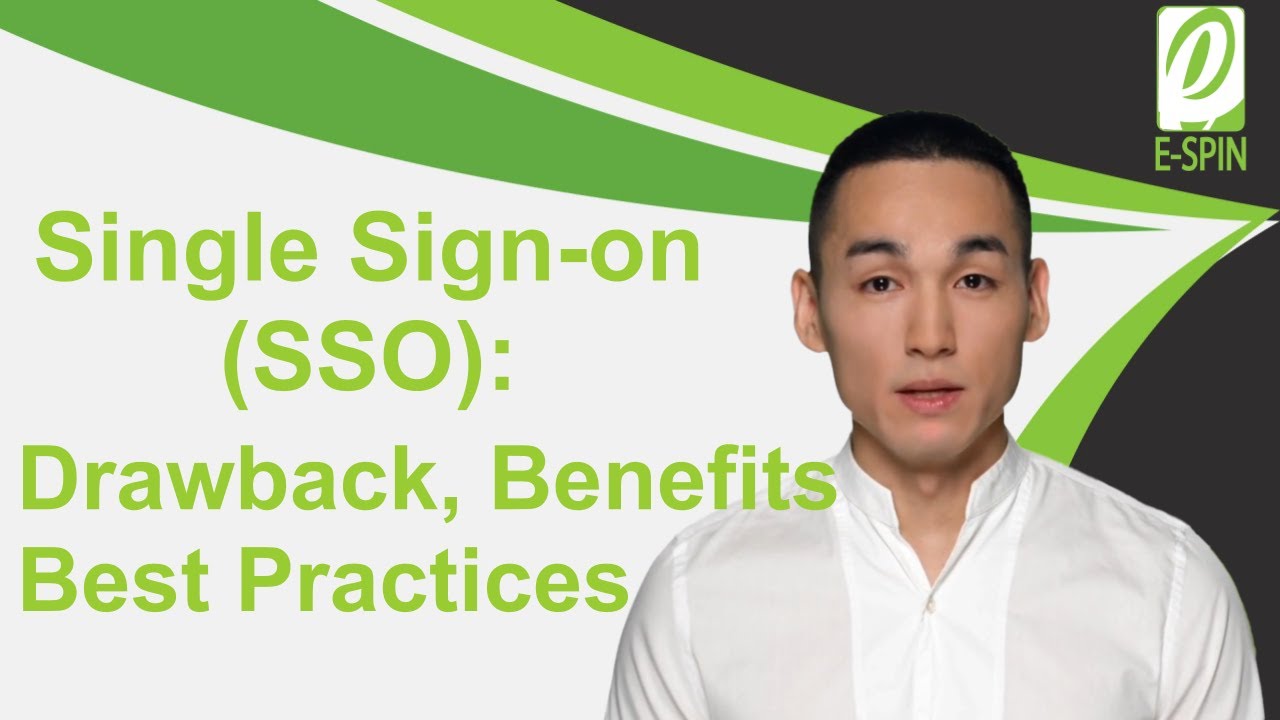 E-SPIN

Single Sign-on (SSO):
Drawback, Benefits
Best Practices